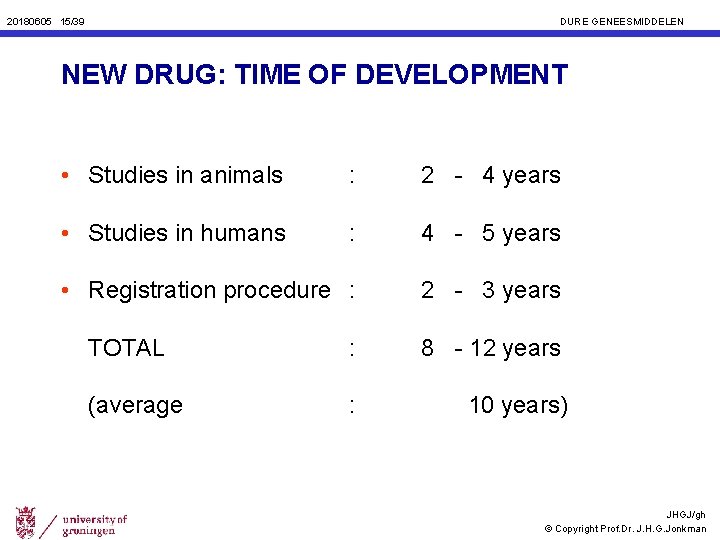 20180605 15/39

DURE GENEESMIDDELEN

NEW DRUG: TIME OF DEVELOPMENT

• Studies in animals : 2 - 4 years

• Studies in humans : 4 - 5 years

• Registration procedure : 2 - 3 years

TOTAL : 8 - 12 years

(average : 10 years)

university of groningen

JHGJ/gh
© Copyright Prof.Dr. J.H.G.Jonkman